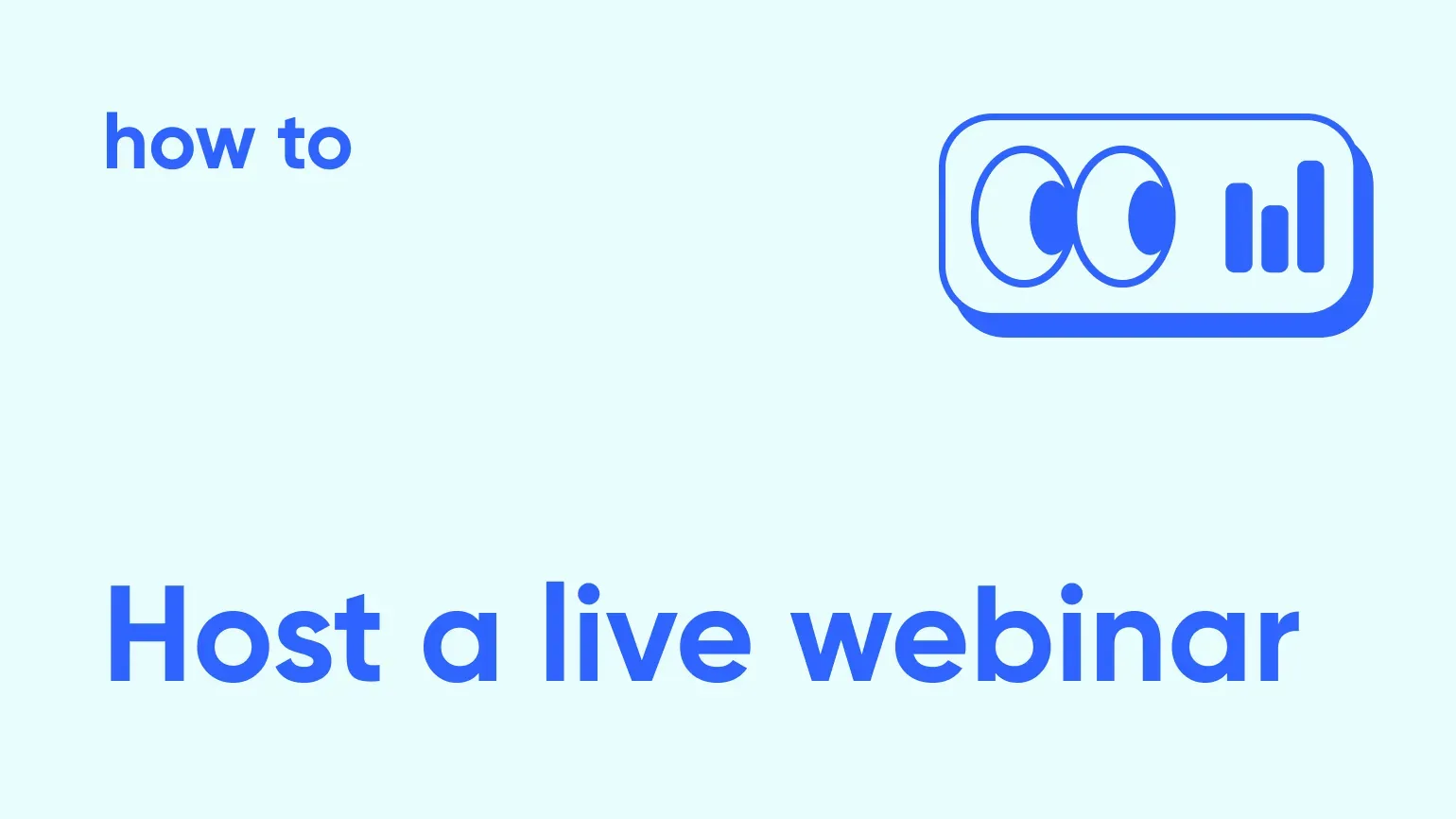 how to

Host a live webinar